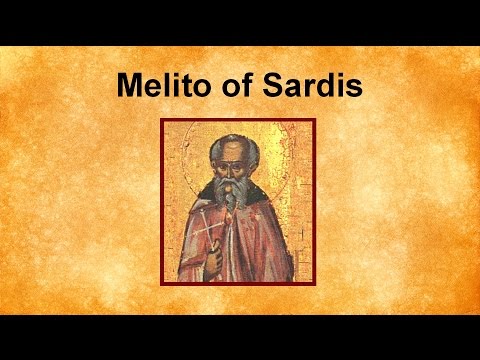 Melito of Sardis